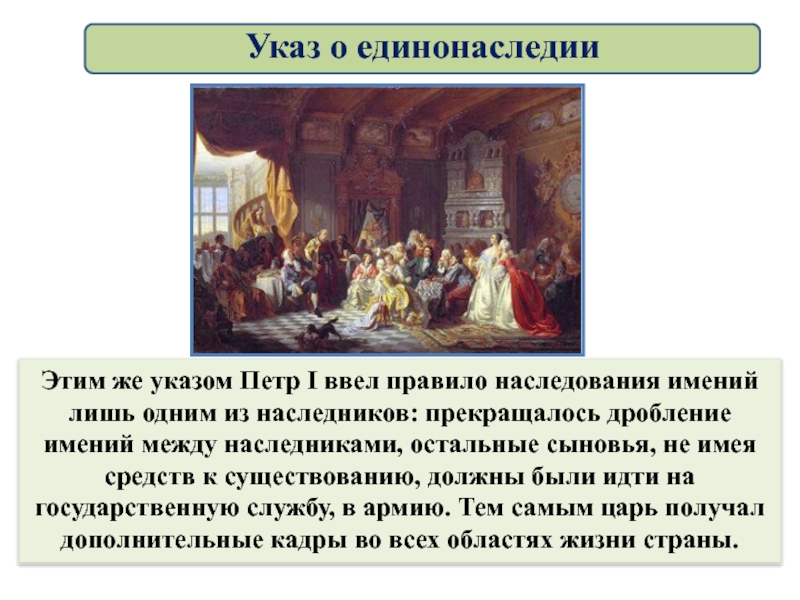 Указ о единонаследии

Этим же указом Петр I ввел правило наследования имений лишь одним из наследников: прекращалось дробление имений между наследниками, остальные сыновья, не имея средств к существованию, должны были идти на государственную службу, в армию. Тем самым царь получал дополнительные кадры во всех областях жизни страны.